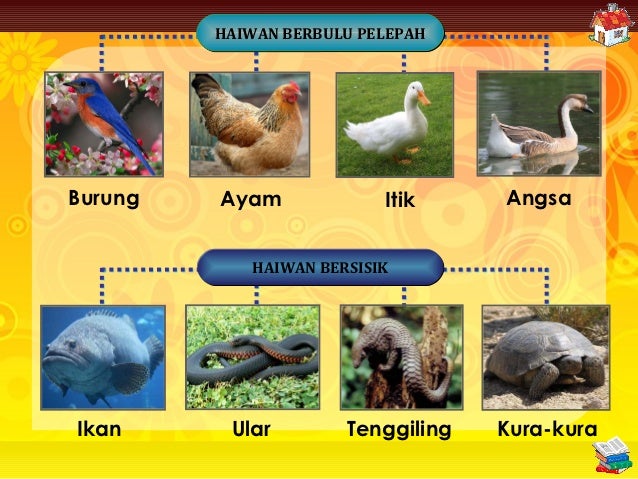 HAIWAN BERBULU PELEPAH

Burung

Ayam

Itik

Angsa

HAIWAN BERSISIK

Ikan

Ular

Tenggiling

Kura-kura